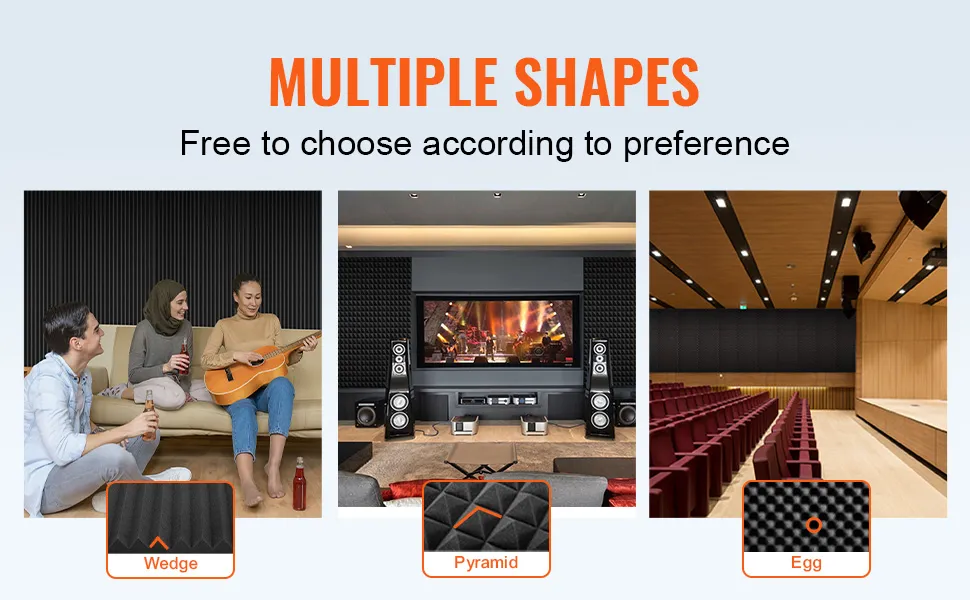 MULTIPLE SHAPES

Free to choose according to preference

Wedge

Pyramid

Egg